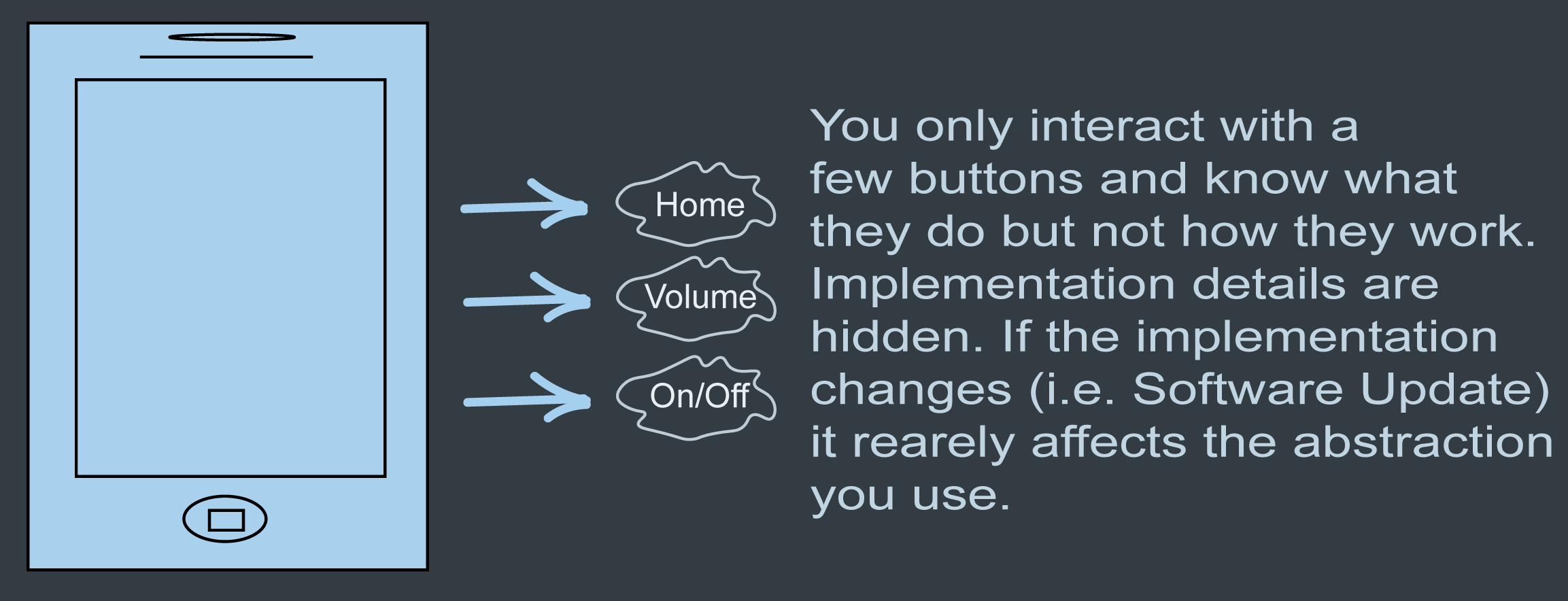 Home
Volume
On/Off

You only interact with a few buttons and know what they do but not how they work. Implementation details are hidden. If the implementation changes (i.e. Software Update) it rearely affects the abstraction you use.